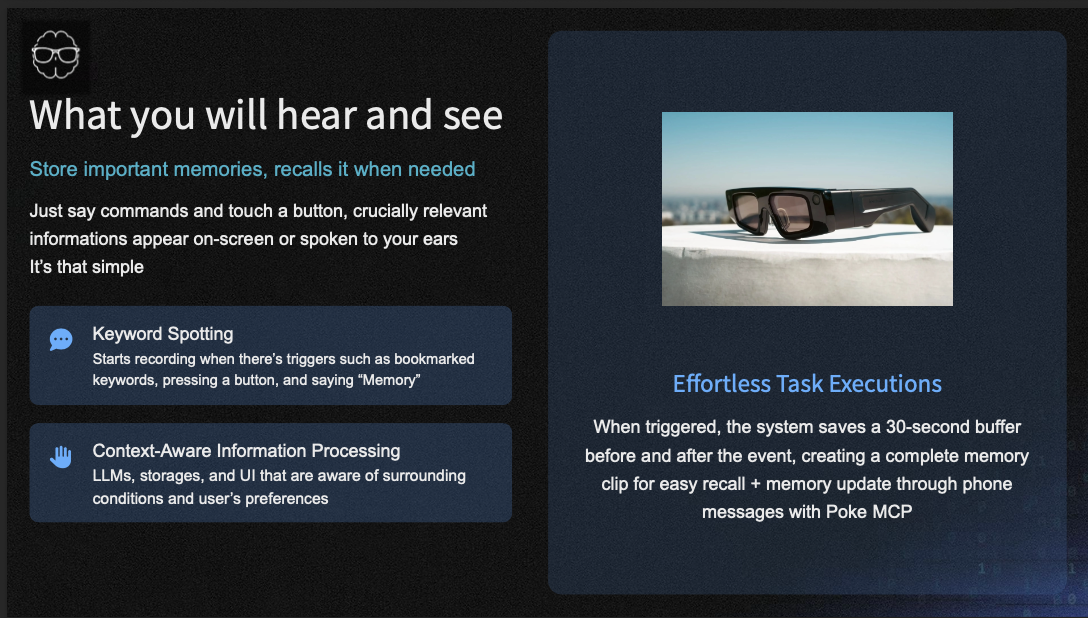 What you will hear and see

Store important memories, recalls it when needed

Just say commands and touch a button, crucially relevant informations appear on-screen or spoken to your ears
It's that simple

Keyword Spotting
Starts recording when there's triggers such as bookmarked keywords, pressing a button, and saying "Memory"

Context-Aware Information Processing
LLMs, storages, and UI that are aware of surrounding conditions and user's preferences

Effortless Task Executions

When triggered, the system saves a 30-second buffer before and after the event, creating a complete memory clip for easy recall + memory update through phone messages with Poke MCP